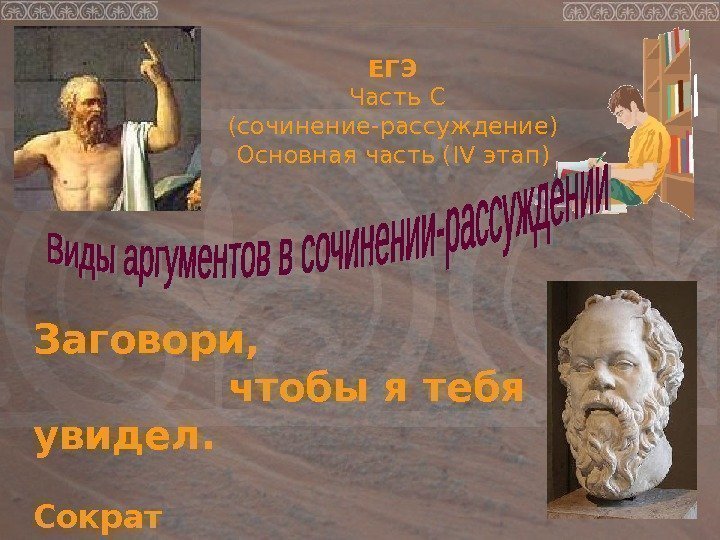 ЕГЭ
Часть С
(сочинение-рассуждение)
Основная часть (IV этап)

Виды аргументов в сочинении-рассуждении

Заговори, чтобы я тебя увидел.

Сократ